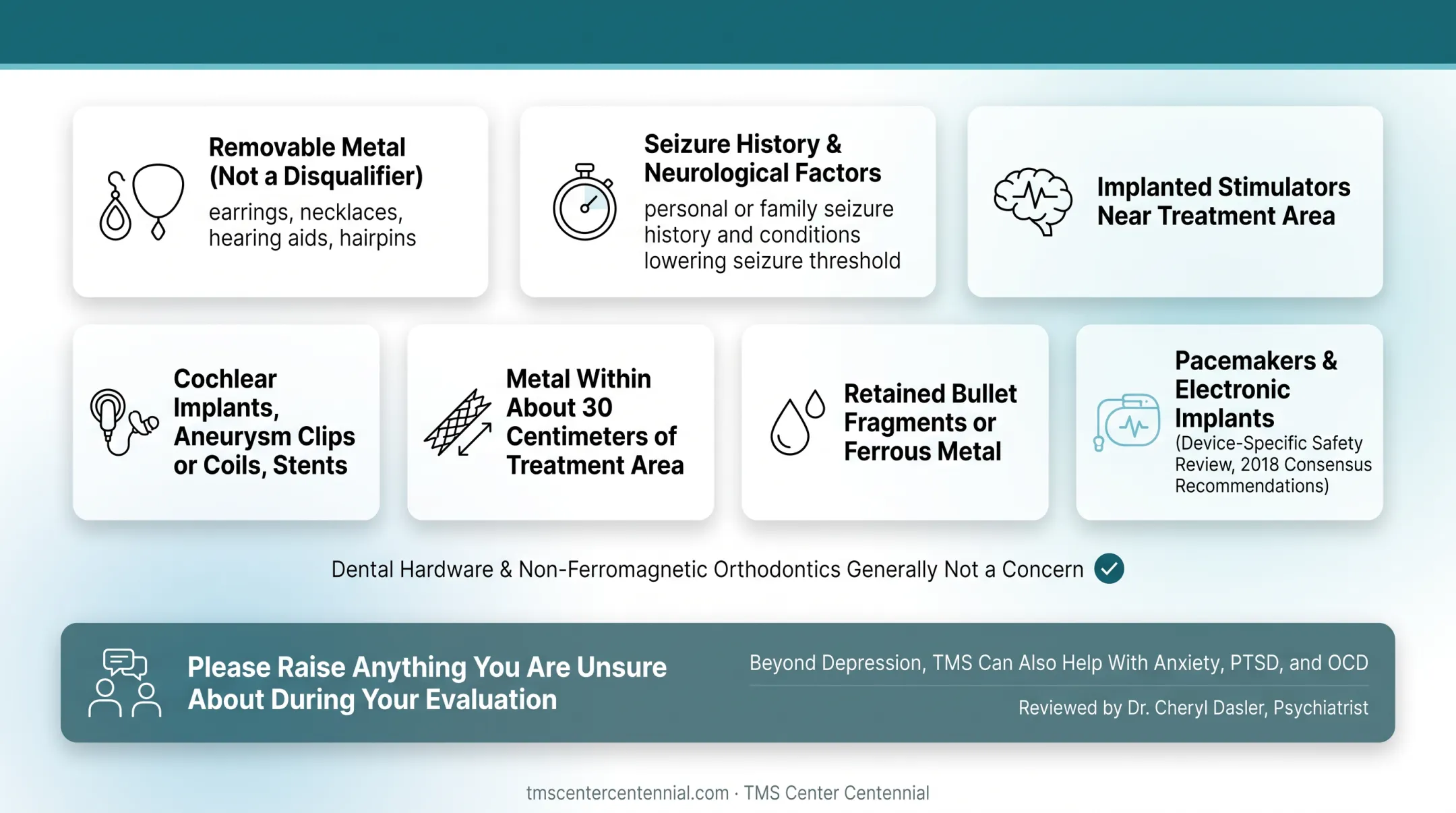 Removable Metal (Not a Disqualifier)
earrings, necklaces, hearing aids, hairpins

Seizure History & Neurological Factors
personal or family seizure history and conditions lowering seizure threshold

Implanted Stimulators Near Treatment Area

Cochlear Implants, Aneurysm Clips or Coils, Stents

Metal Within About 30 Centimeters of Treatment Area

Retained Bullet Fragments or Ferrous Metal

Pacemakers & Electronic Implants
(Device-Specific Safety Review, 2018 Consensus Recommendations)

Dental Hardware & Non-Ferromagnetic Orthodontics Generally Not a Concern

Please Raise Anything You Are Unsure About During Your Evaluation

Beyond Depression, TMS Can Also Help With Anxiety, PTSD, and OCD

Reviewed by Dr. Cheryl Dasler, Psychiatrist

tmscentercentennial.com · TMS Center Centennial